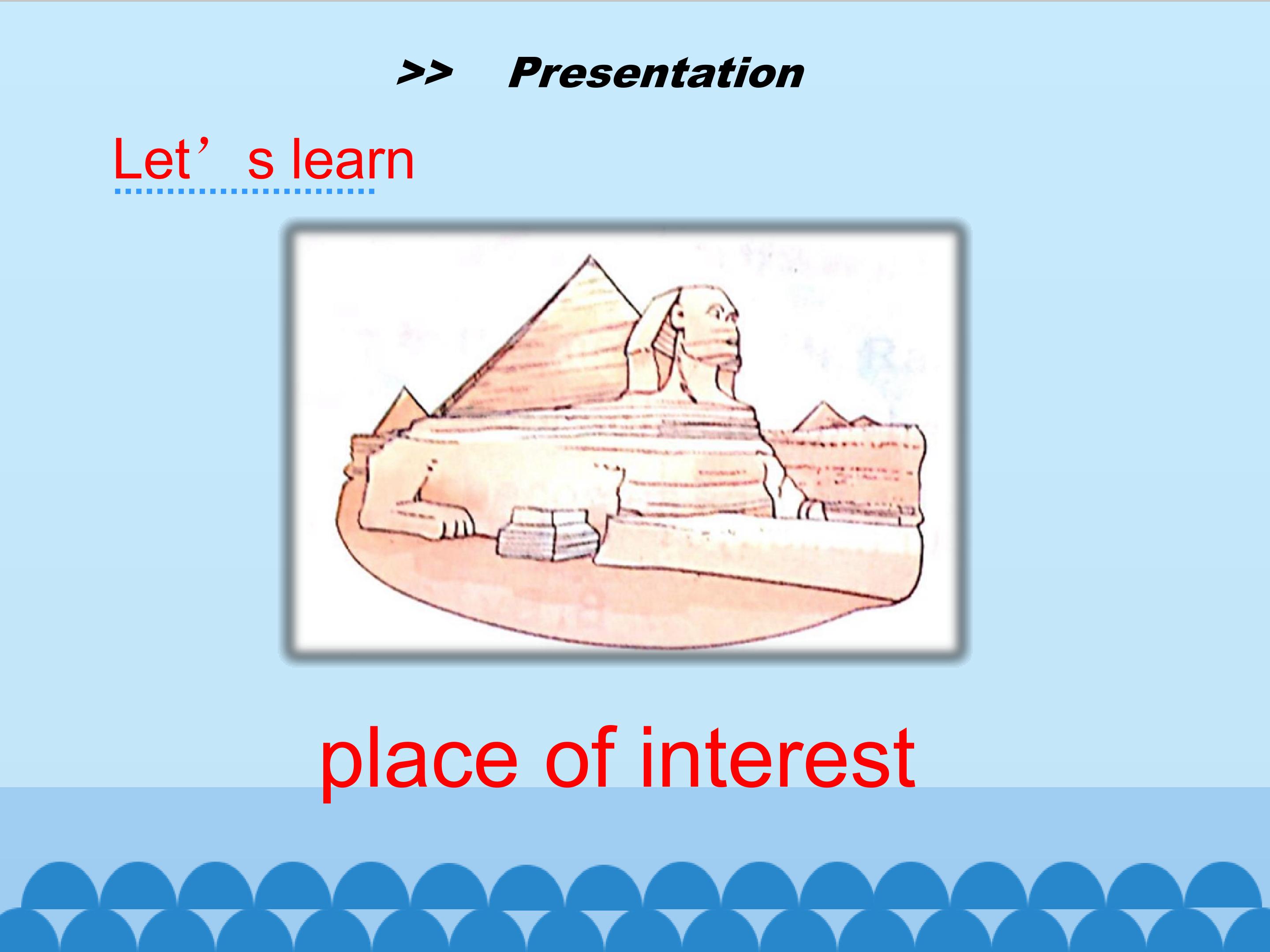 >> Presentation

Let’s learn

place of interest